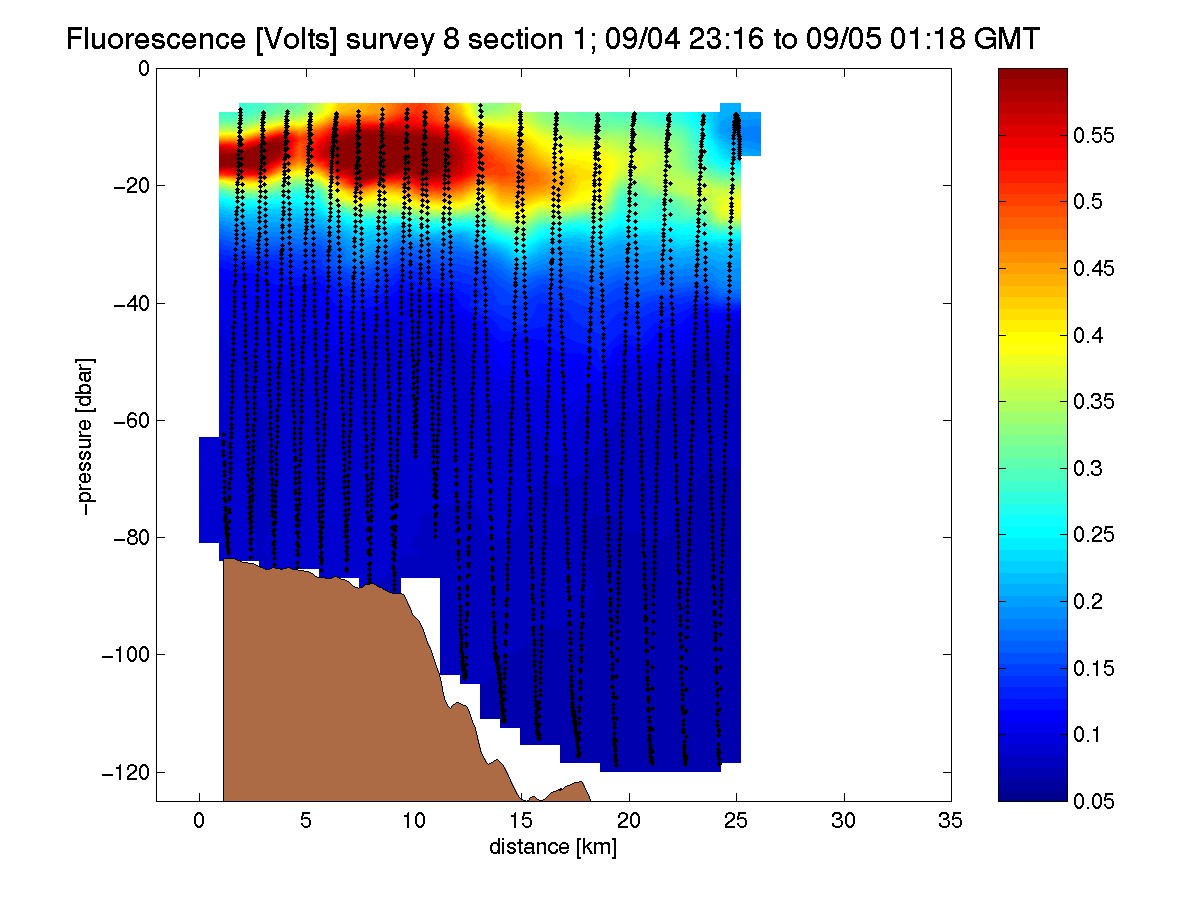 Fluorescence [Volts] survey 8 section 1; 09/04 23:16 to 09/05 01:18 GMT

0
−20
−40
−60
−80
−100
−120

−pressure [dbar]

0 5 10 15 20 25 30 35

distance [km]

0.55
0.5
0.45
0.4
0.35
0.3
0.25
0.2
0.15
0.1
0.05